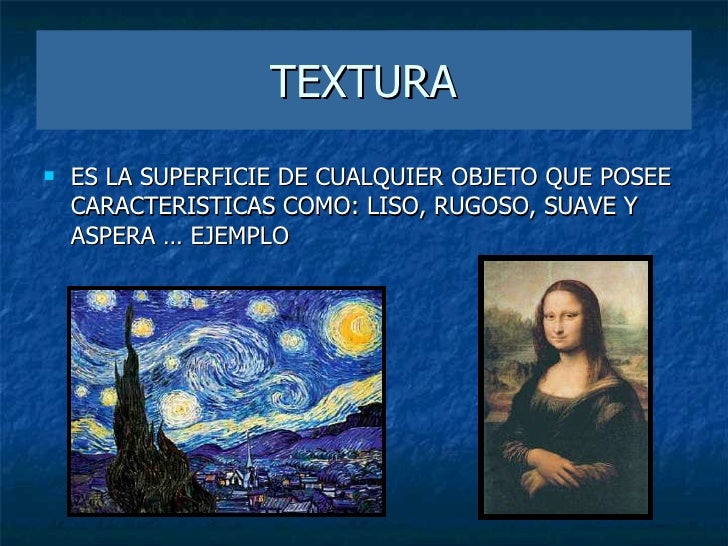 TEXTURA

ES LA SUPERFICIE DE CUALQUIER OBJETO QUE POSEE CARACTERISTICAS COMO: LISO, RUGOSO, SUAVE Y ASPERA … EJEMPLO